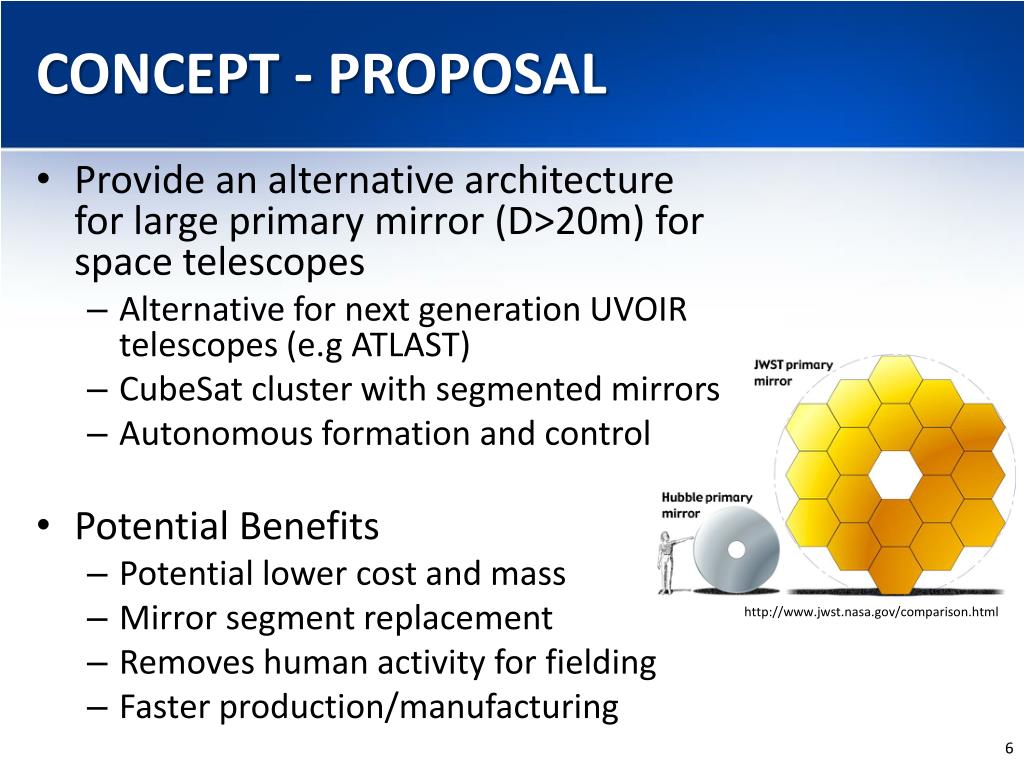 CONCEPT - PROPOSAL

• Provide an alternative architecture for large primary mirror (D>20m) for space telescopes
– Alternative for next generation UVOIR telescopes (e.g ATLAST)
– CubeSat cluster with segmented mirrors
– Autonomous formation and control

• Potential Benefits
– Potential lower cost and mass
– Mirror segment replacement
– Removes human activity for fielding
– Faster production/manufacturing

JWST primary mirror

Hubble primary mirror

http://www.jwst.nasa.gov/comparison.html

6